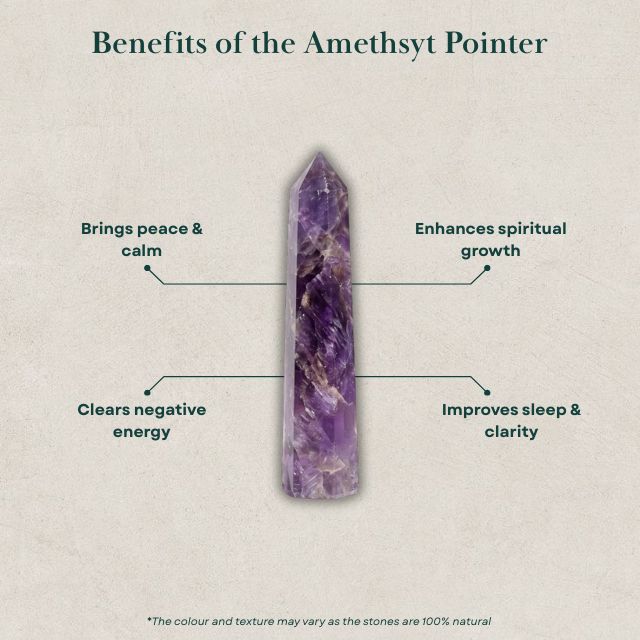 Benefits of the Amethsyt Pointer

Brings peace & calm

Enhances spiritual growth

Clears negative energy

Improves sleep & clarity

*The colour and texture may vary as the stones are 100% natural